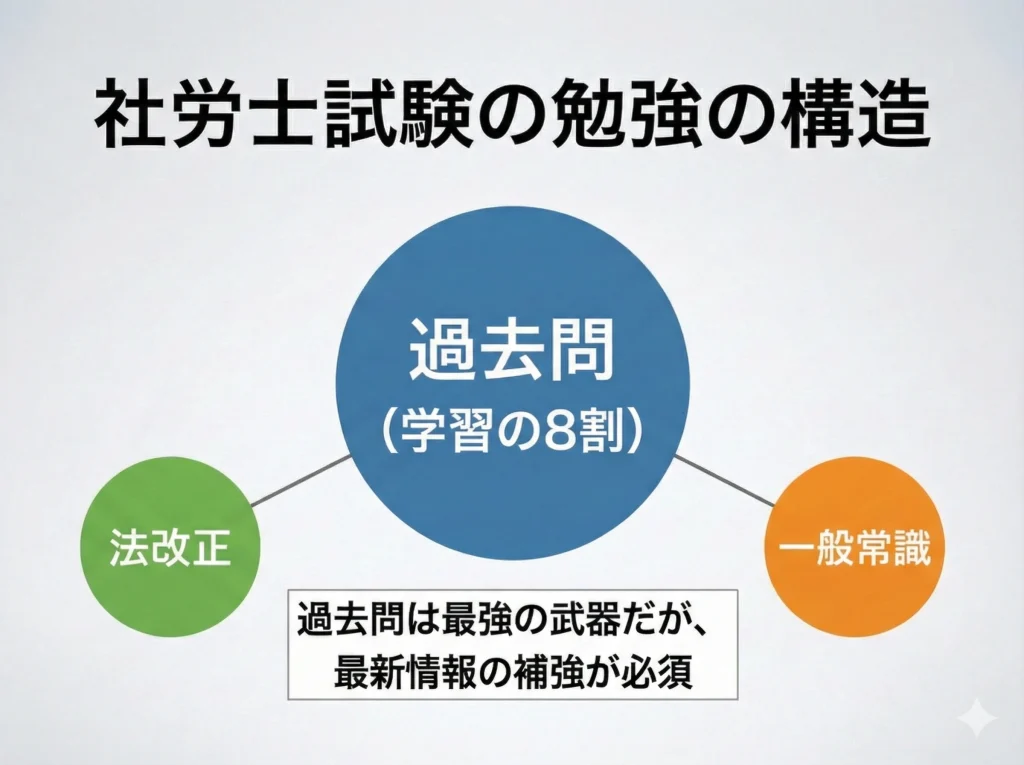 社労士試験の勉強の構造

過去問
（学習の8割）

法改正

一般常識

過去問は最強の武器だが、
最新情報の補強が必須